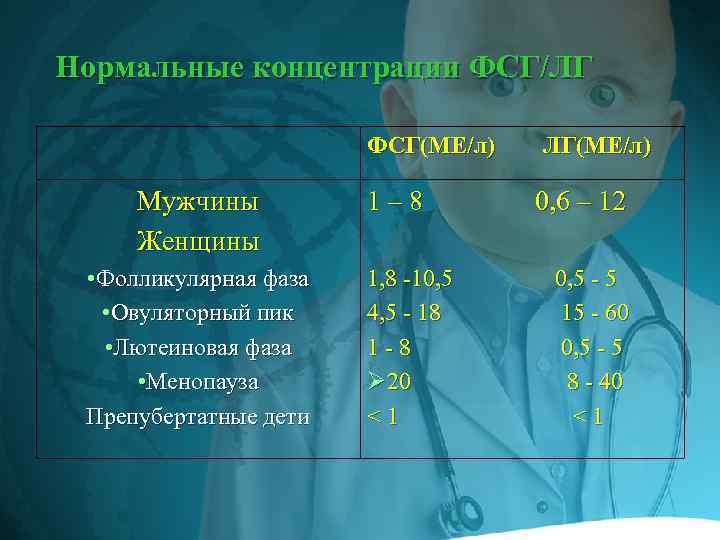 Нормальные концентрации ФСГ/ЛГ

| | ФСГ(МЕ/л) | ЛГ(МЕ/л) |
|---|---|---|
| Мужчины | 1 – 8 | 0,6 – 12 |
| Женщины | | |
| •Фолликулярная фаза | 1,8 -10,5 | 0,5 - 5 |
| •Овуляторный пик | 4,5 - 18 | 15 - 60 |
| •Лютеиновая фаза | 1 - 8 | 0,5 - 5 |
| •Менопауза | ➢20 | 8 - 40 |
| Препубертатные дети | < 1 | < 1 |